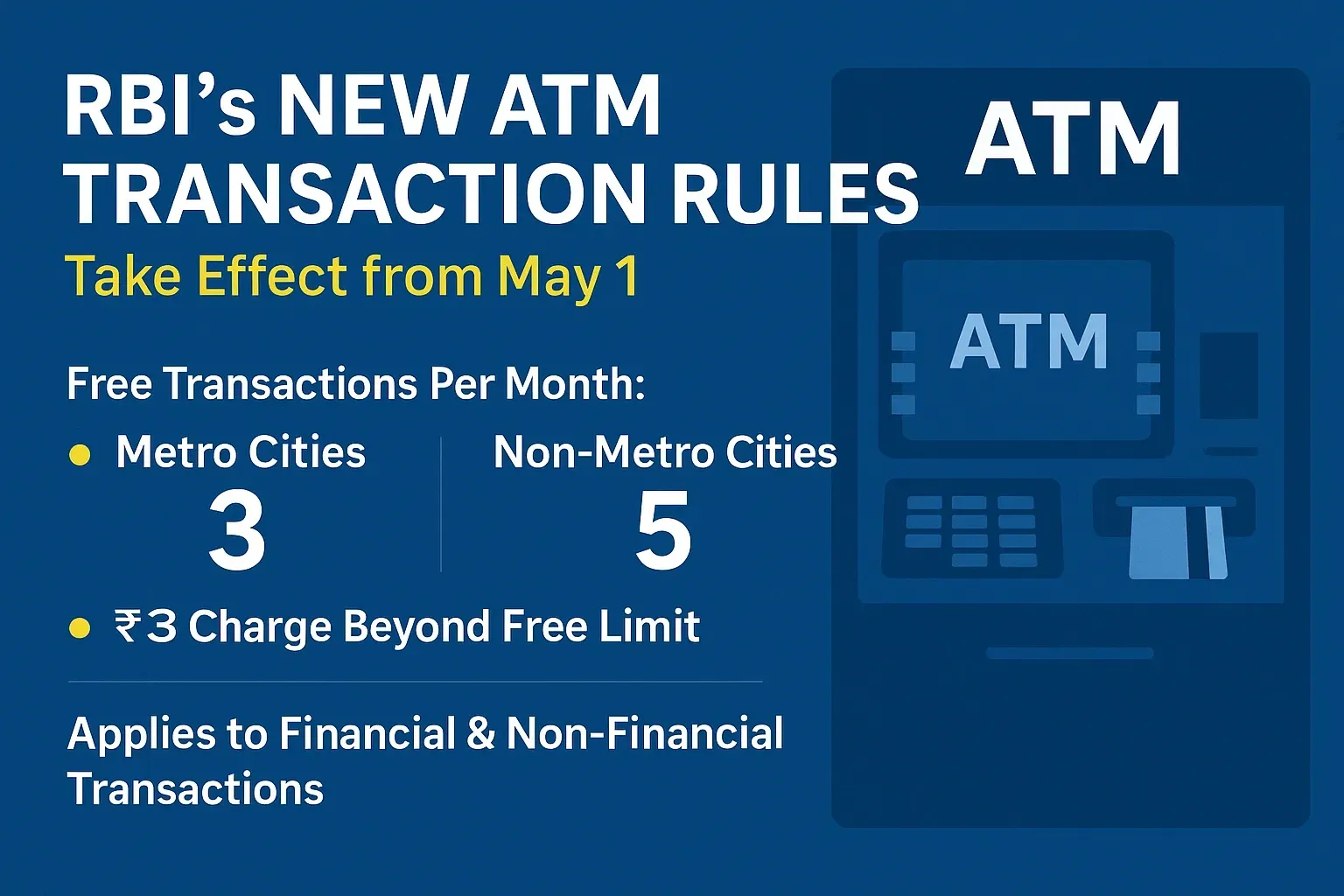 RBI's NEW ATM TRANSACTION RULES

Take Effect from May 1

Free Transactions Per Month:

• Metro Cities
3

Non-Metro Cities
5

• ₹3 Charge Beyond Free Limit

Applies to Financial & Non-Financial Transactions

ATM

ATM